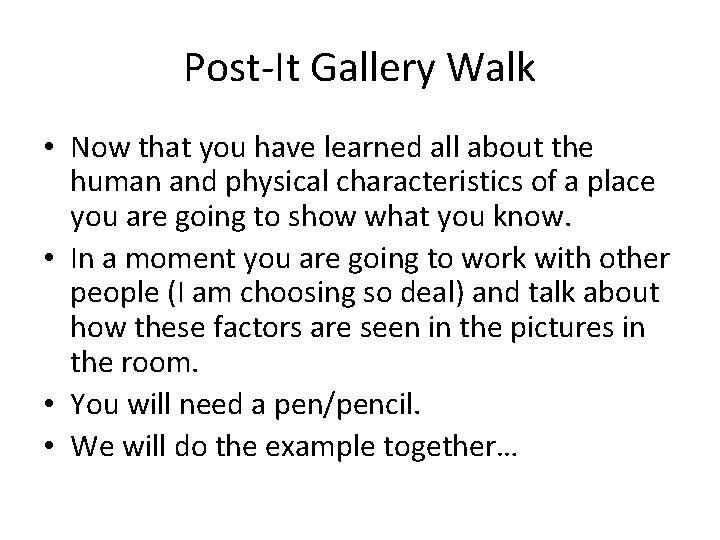 Post-It Gallery Walk

• Now that you have learned all about the human and physical characteristics of a place you are going to show what you know.
• In a moment you are going to work with other people (I am choosing so deal) and talk about how these factors are seen in the pictures in the room.
• You will need a pen/pencil.
• We will do the example together…